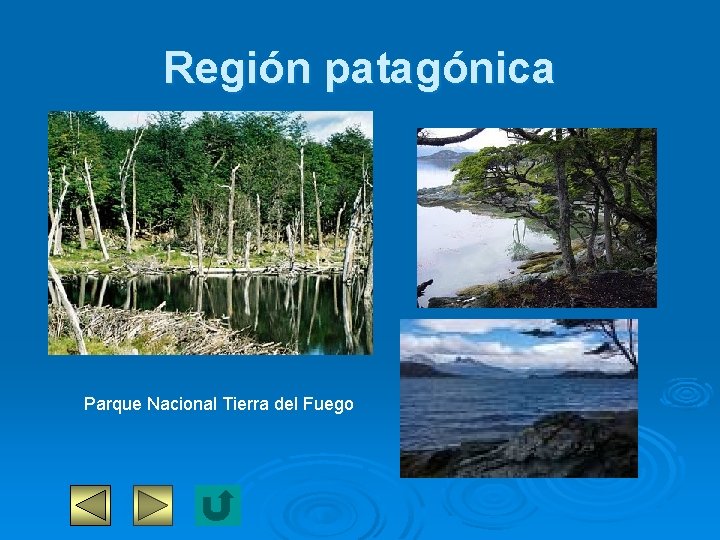 Región patagónica

Parque Nacional Tierra del Fuego